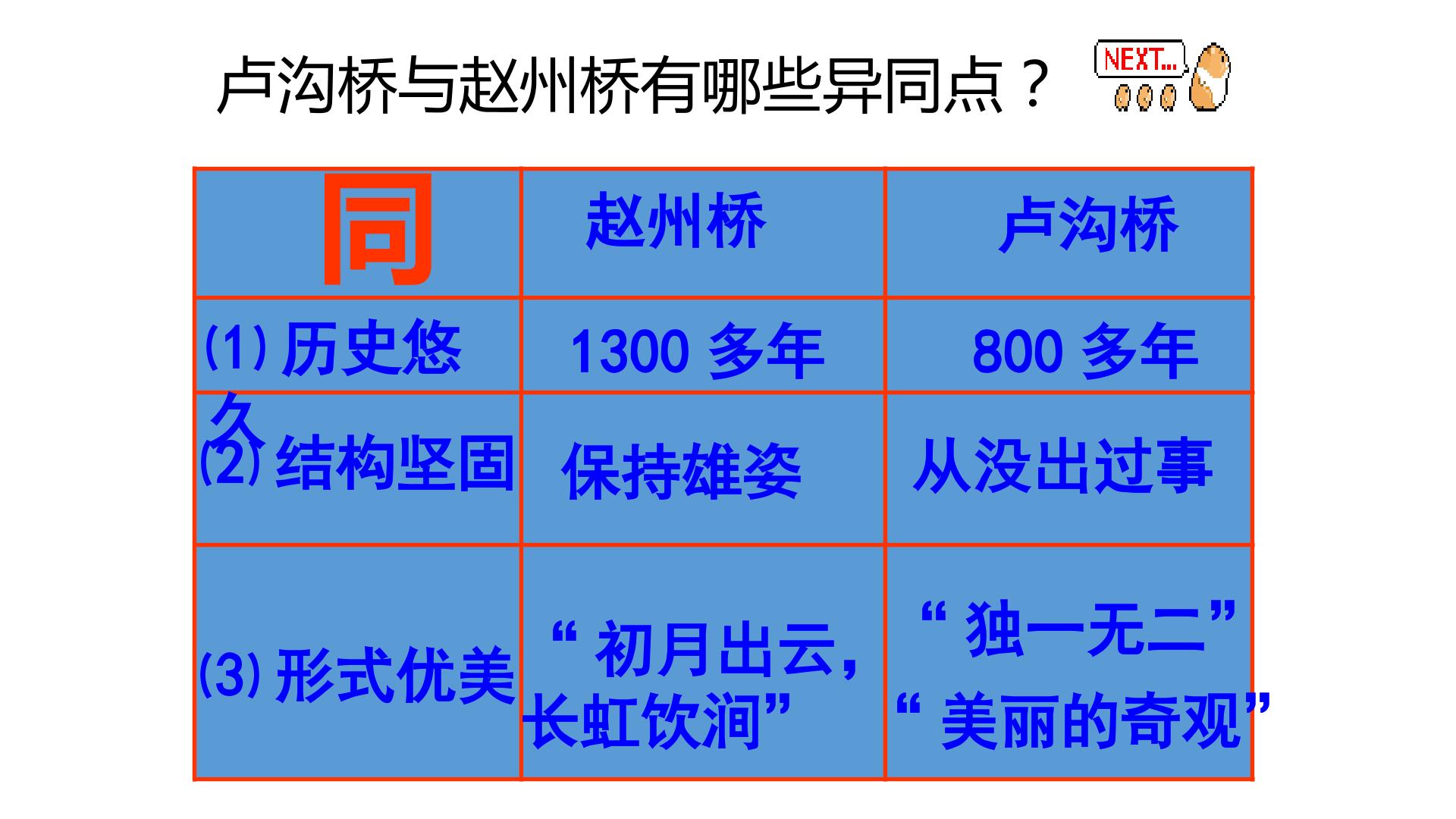 卢沟桥与赵州桥有哪些异同点？ NEXT...

| 同 | 赵州桥 | 卢沟桥 |
|---|---|---|
| ⑴ 历史悠久 | 1300 多年 | 800 多年 |
| ⑵ 结构坚固 | 保持雄姿 | 从没出过事 |
| ⑶ 形式优美 | “ 初月出云，长虹饮涧” | “ 独一无二” “ 美丽的奇观” |